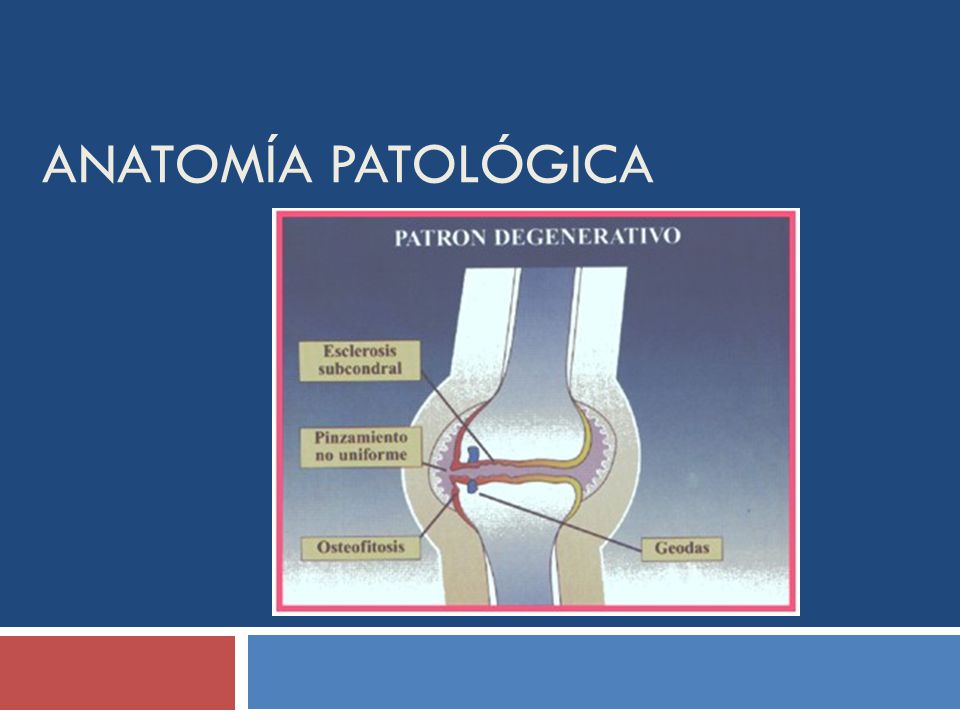 ANATOMÍA PATOLÓGICA

PATRON DEGENERATIVO

Esclerosis subcondral

Pinzamiento no uniforme

Osteofitosis

Geodas